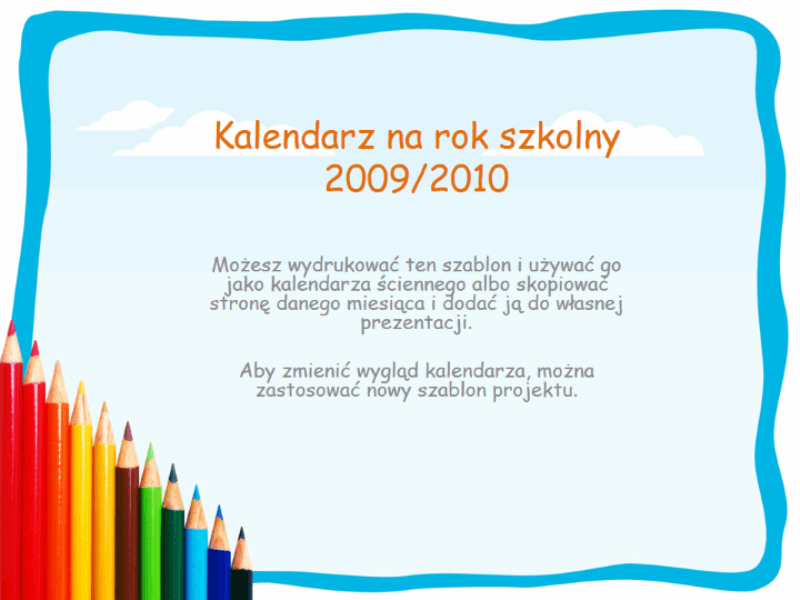 Kalendarz na rok szkolny 2009/2010

Możesz wydrukować ten szablon i używać go jako kalendarza ściennego albo skopiować stronę danego miesiąca i dodać ją do własnej prezentacji.

Aby zmienić wygląd kalendarza, można zastosować nowy szablon projektu.